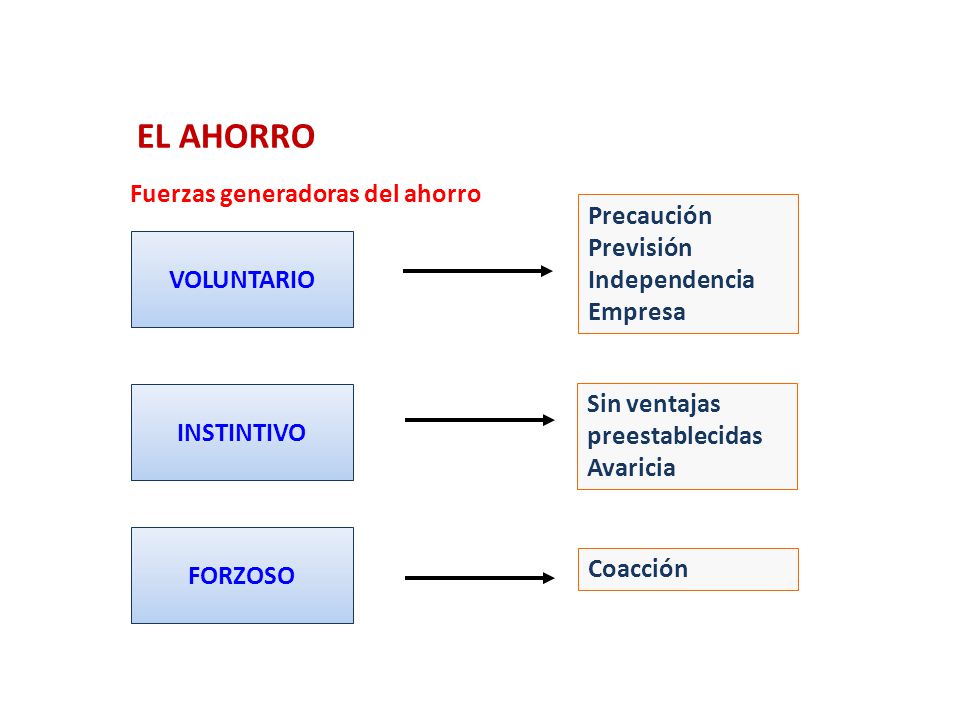 EL AHORRO

Fuerzas generadoras del ahorro

VOLUNTARIO

Precaución
Previsión
Independencia
Empresa

INSTINTIVO

Sin ventajas preestablecidas
Avaricia

FORZOSO

Coacción